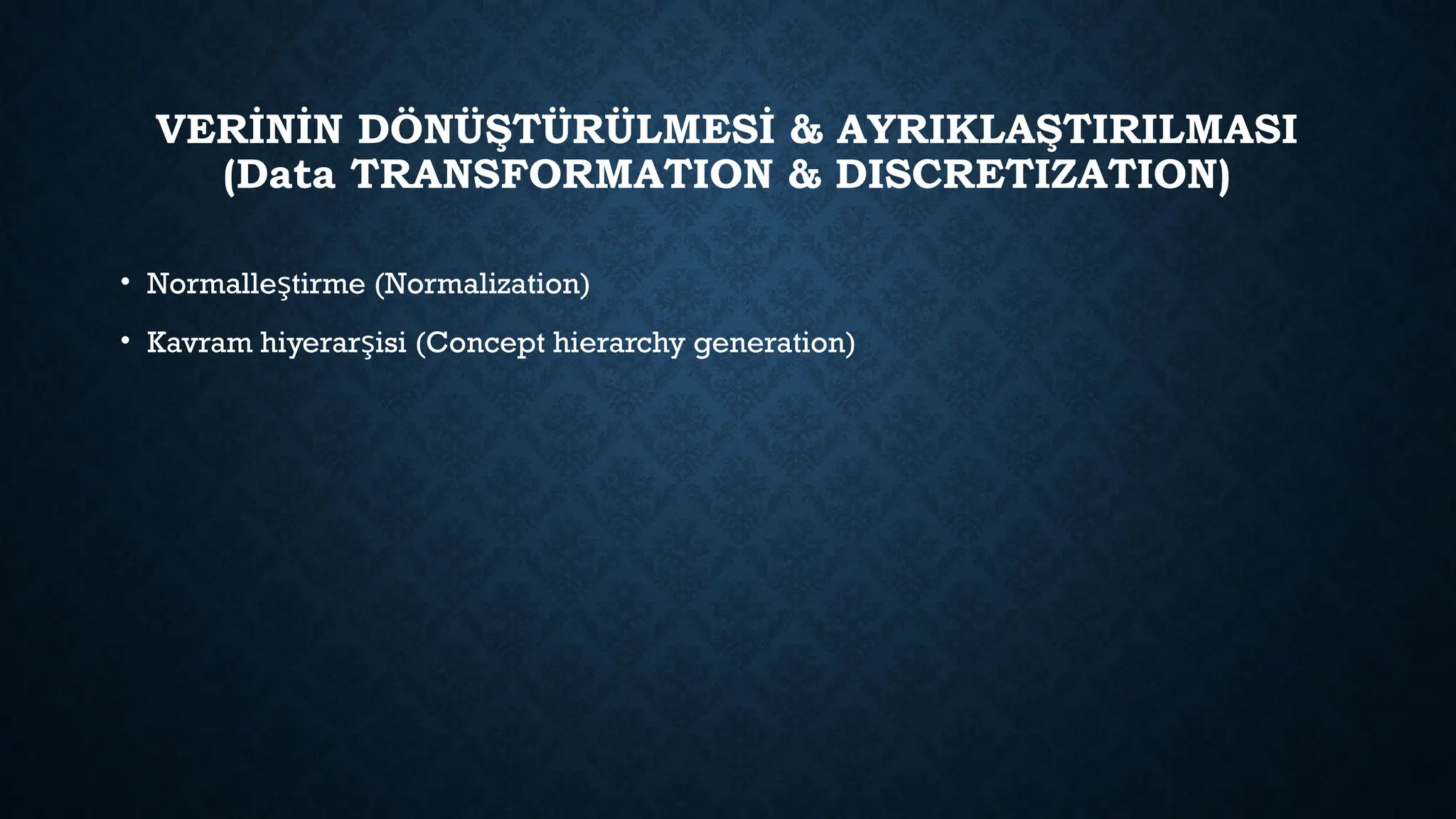 VERİNİN DÖNÜŞTÜRÜLMESİ & AYRIKLAŞTIRILMASI (Data TRANSFORMATION & DISCRETIZATION)

• Normalleştirme (Normalization)

• Kavram hiyerarşisi (Concept hierarchy generation)